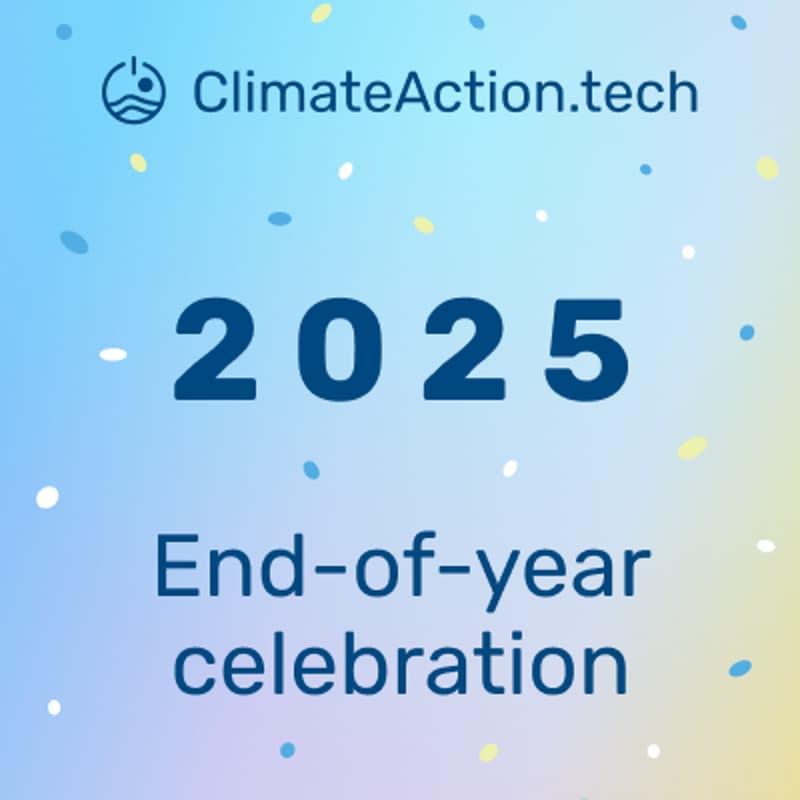 ClimateAction.tech

2025

End-of-year celebration